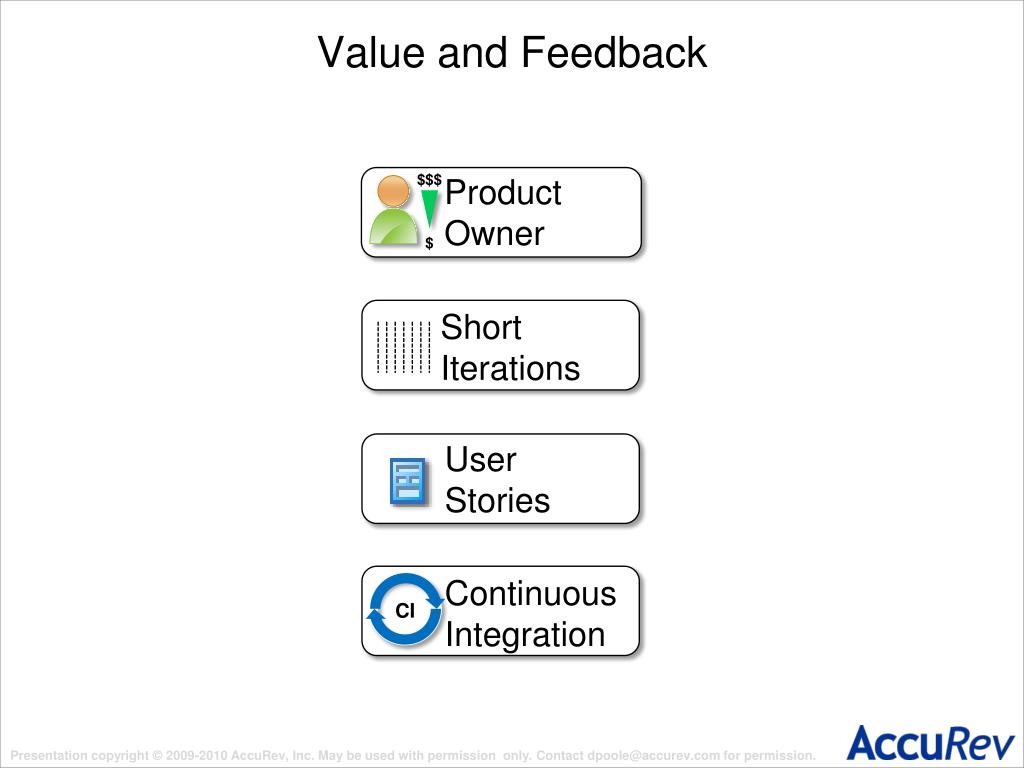 Value and Feedback

$$$
$
Product Owner

Short Iterations

User Stories

CI
Continuous Integration

Presentation copyright © 2009-2010 AccuRev, Inc. May be used with permission only. Contact dpoole@accurev.com for permission.

AccuRev